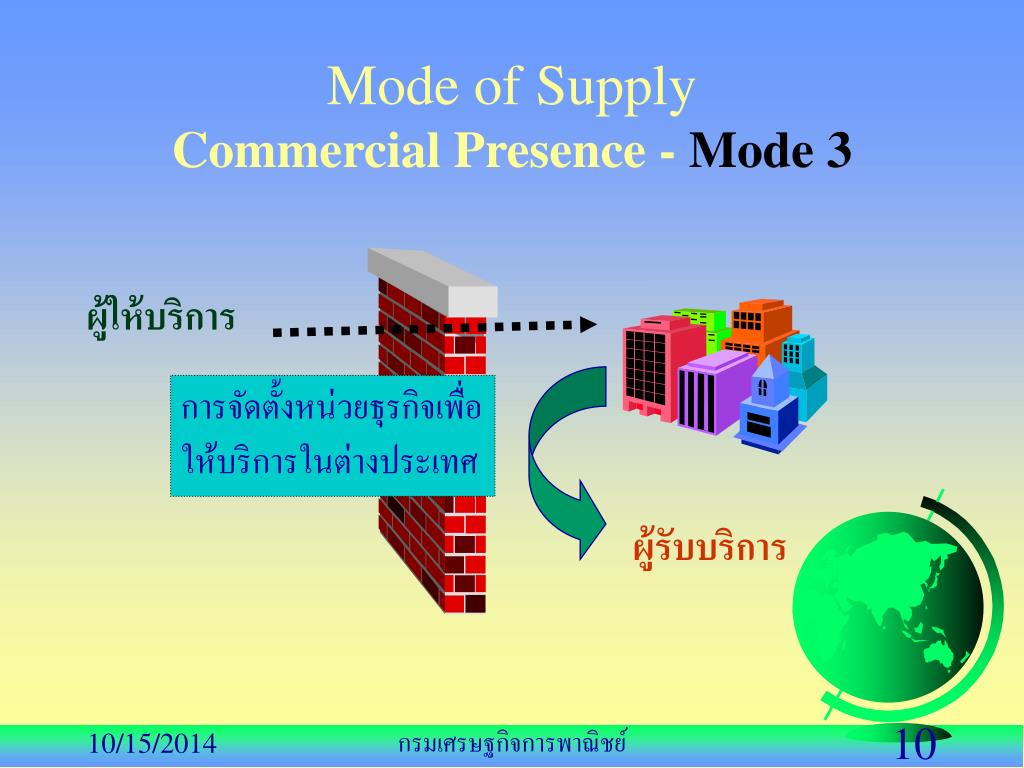 Mode of Supply
Commercial Presence - Mode 3

ผู้ให้บริการ

การจัดตั้งหน่วยธุรกิจเพื่อให้บริการในต่างประเทศ

ผู้รับบริการ

10/15/2014

กรมเศรษฐกิจการพาณิชย์

10